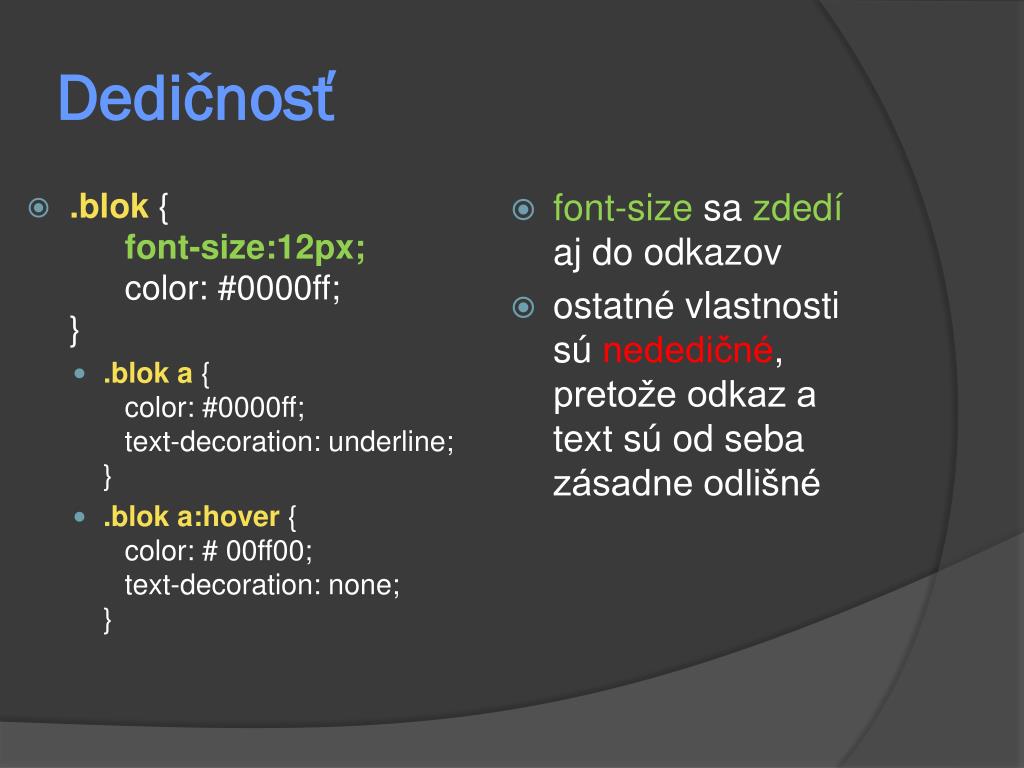 Dedičnosť

.blok {
font-size:12px;
color: #0000ff;
}

.blok a {
color: #0000ff;
text-decoration: underline;
}

.blok a:hover {
color: # 00ff00;
text-decoration: none;
}

font-size sa zdedí aj do odkazov

ostatné vlastnosti sú nededičné, pretože odkaz a text sú od seba zásadne odlišné